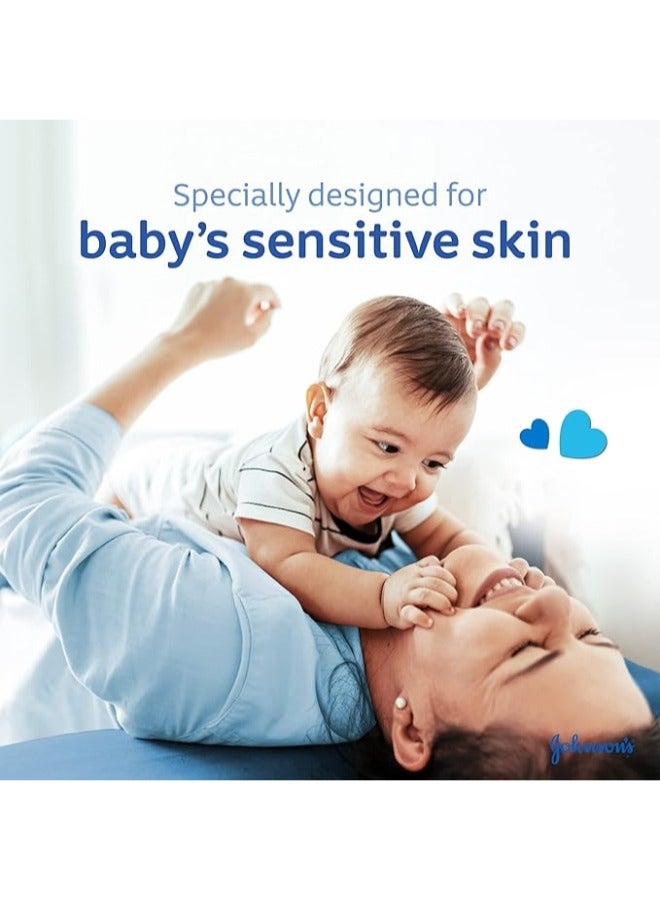 Specially designed for
baby's sensitive skin

Johnson's